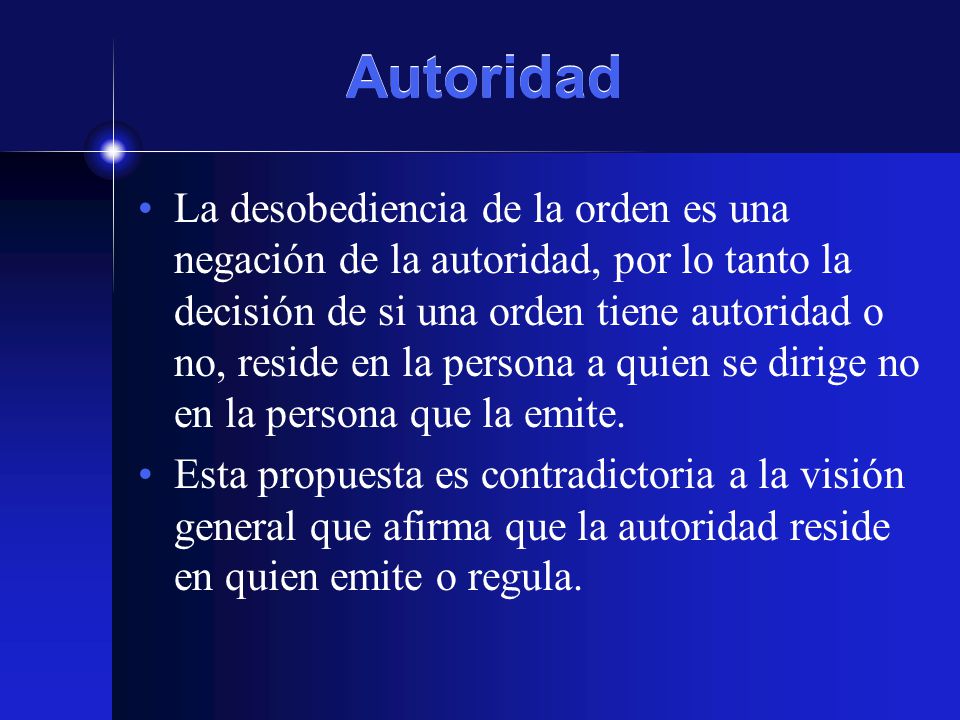 Autoridad

• La desobediencia de la orden es una negación de la autoridad, por lo tanto la decisión de si una orden tiene autoridad o no, reside en la persona a quien se dirige no en la persona que la emite.

• Esta propuesta es contradictoria a la visión general que afirma que la autoridad reside en quien emite o regula.